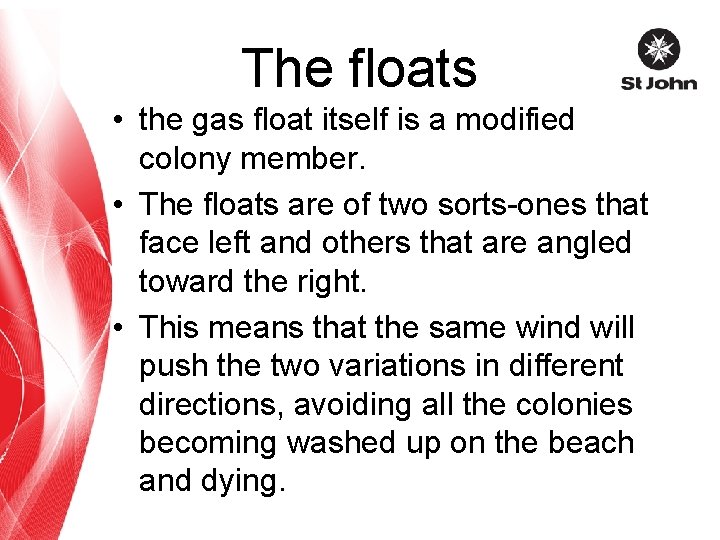 The floats

St John

• the gas float itself is a modified colony member.
• The floats are of two sorts-ones that face left and others that are angled toward the right.
• This means that the same wind will push the two variations in different directions, avoiding all the colonies becoming washed up on the beach and dying.